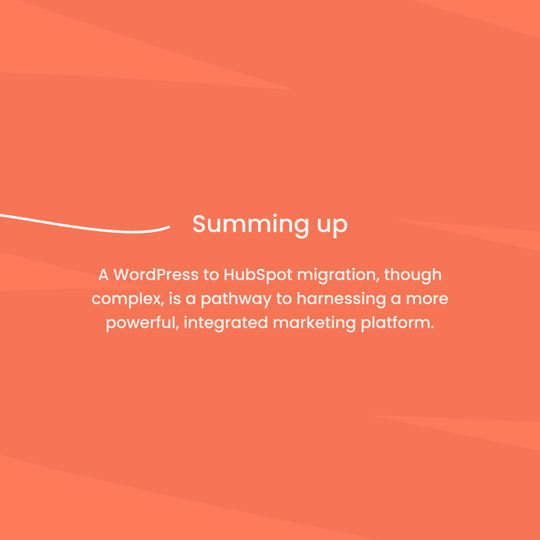 Summing up

A WordPress to HubSpot migration, though complex, is a pathway to harnessing a more powerful, integrated marketing platform.